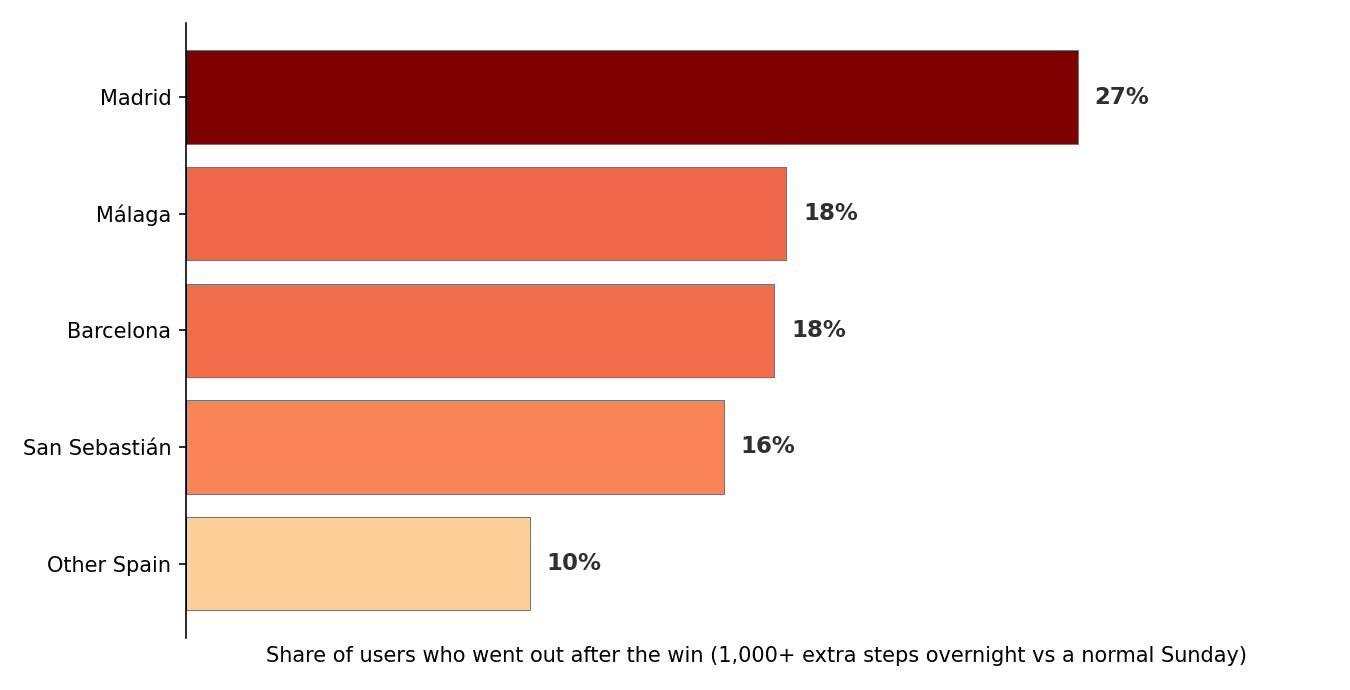 Madrid
27%
Málaga
18%
Barcelona
18%
San Sebastián
16%
Other Spain
10%
Share of users who went out after the win (1,000+ extra steps overnight vs a normal Sunday)